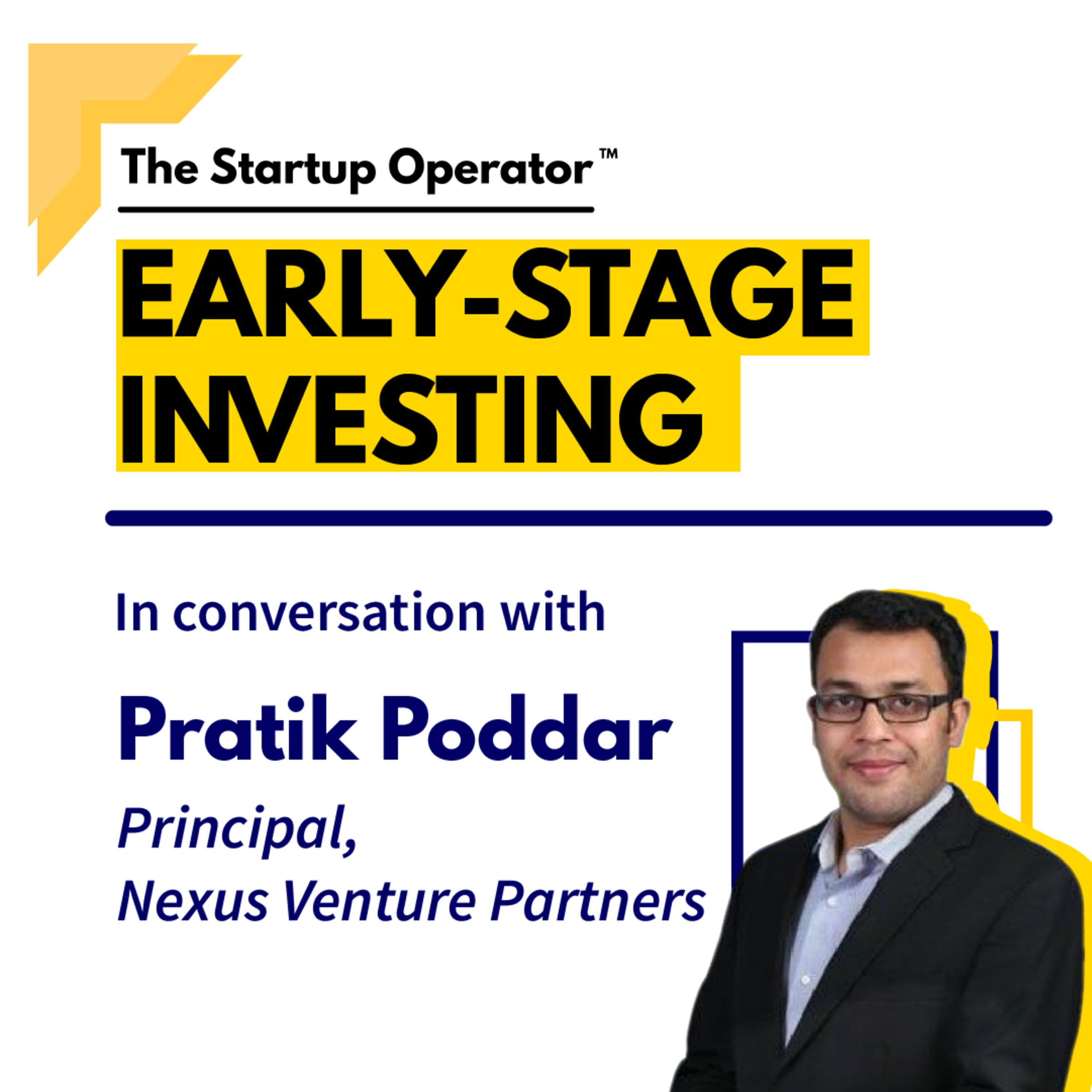 The Startup Operator™

EARLY-STAGE INVESTING

In conversation with

Pratik Poddar

Principal, Nexus Venture Partners